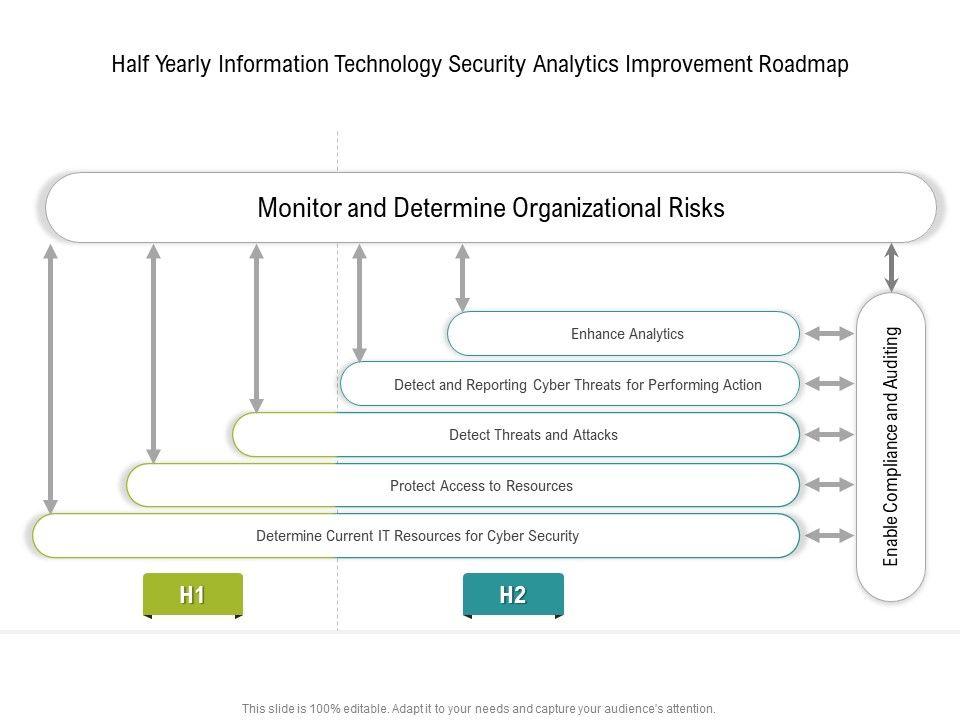 Half Yearly Information Technology Security Analytics Improvement Roadmap

Monitor and Determine Organizational Risks

Enhance Analytics

Detect and Reporting Cyber Threats for Performing Action

Detect Threats and Attacks

Protect Access to Resources

Determine Current IT Resources for Cyber Security

Enable Compliance and Auditing

H1

H2

This slide is 100% editable. Adapt it to your needs and capture your audience's attention.